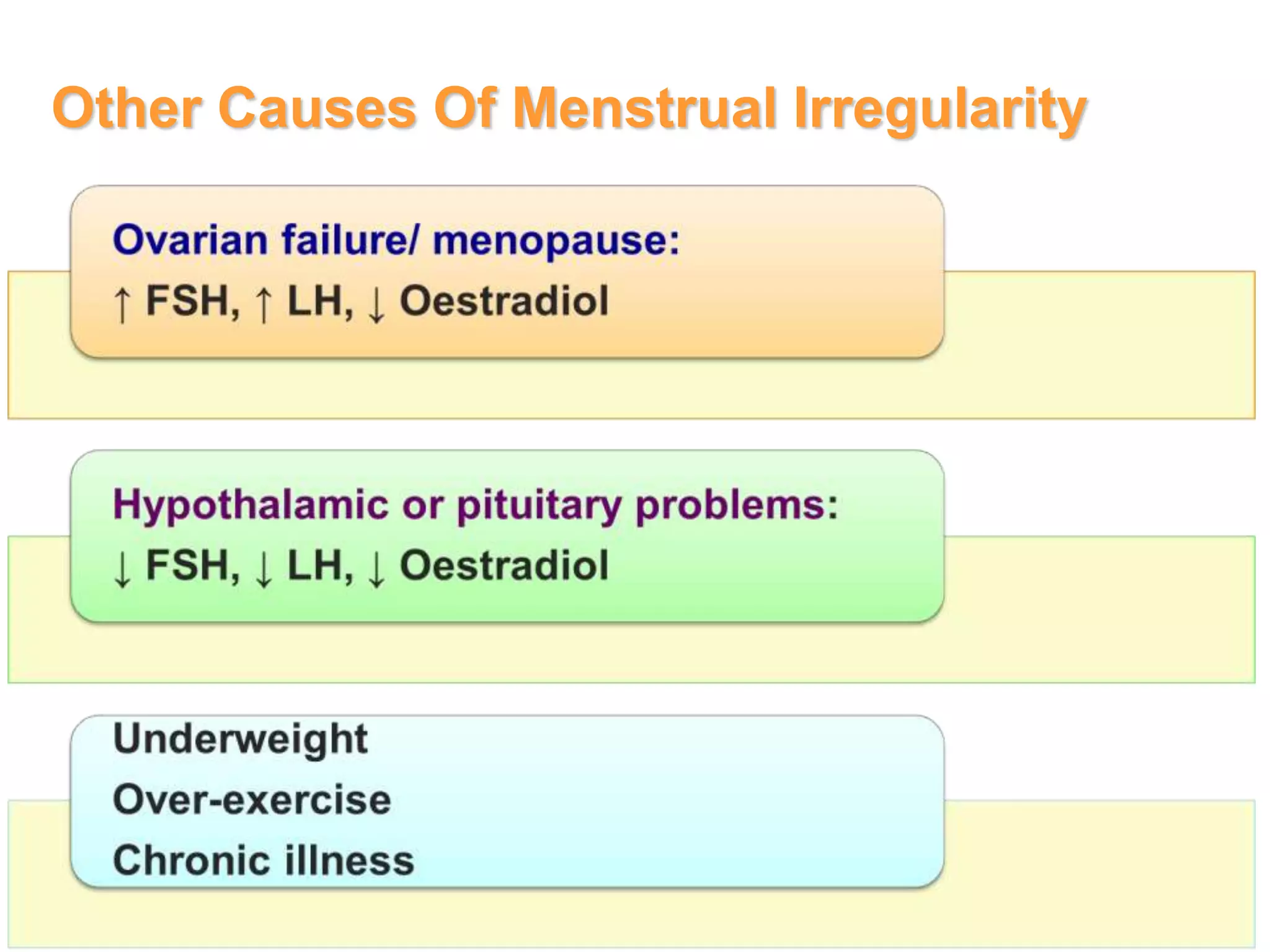 Other Causes Of Menstrual Irregularity

Ovarian failure/ menopause:
↑ FSH, ↑ LH, ↓ Oestradiol

Hypothalamic or pituitary problems:
↓ FSH, ↓ LH, ↓ Oestradiol

Underweight
Over-exercise
Chronic illness